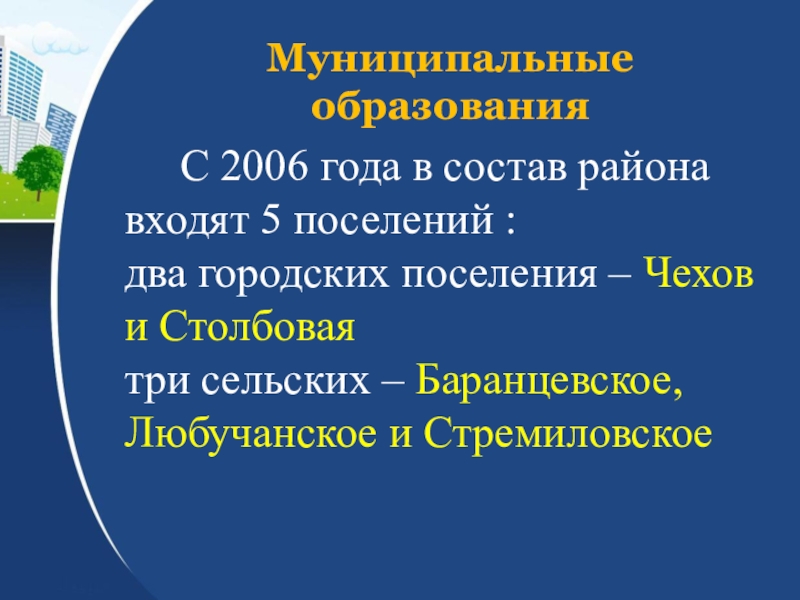 Муниципальные образования

С 2006 года в состав района входят 5 поселений :
два городских поселения – Чехов и Столбовая
три сельских – Баранцевское, Любучанское и Стремиловское